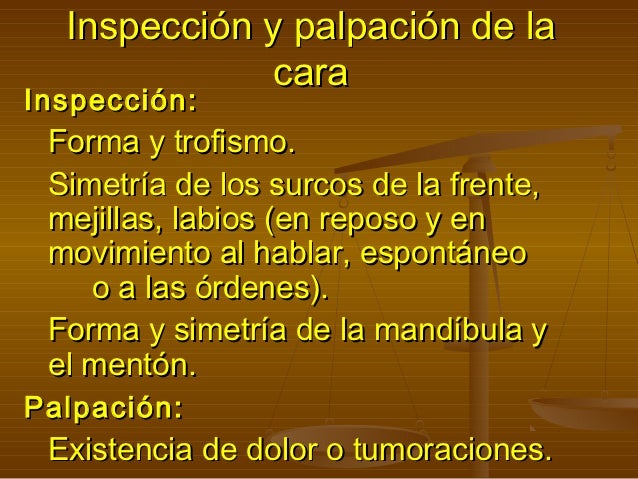 Inspección y palpación de la cara

Inspección:

Forma y trofismo.

Simetría de los surcos de la frente, mejillas, labios (en reposo y en movimiento al hablar, espontáneo o a las órdenes).

Forma y simetría de la mandíbula y el mentón.

Palpación:

Existencia de dolor o tumoraciones.